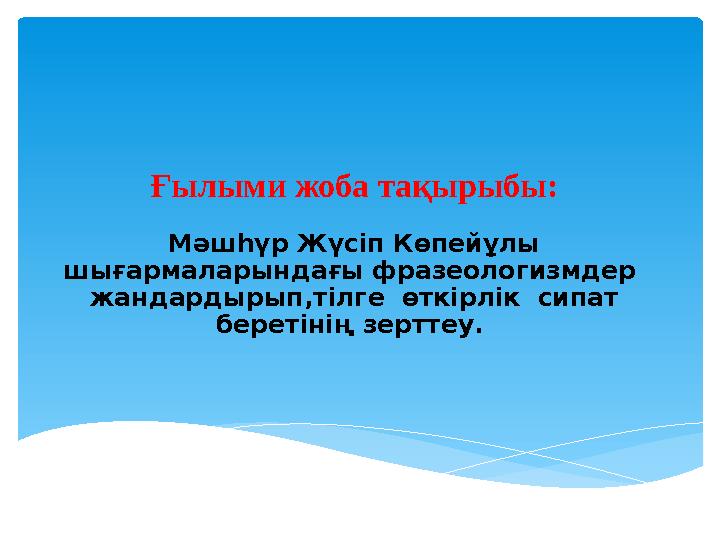 Ғылыми жоба тақырыбы:

Мәшһүр Жүсіп Көпейұлы шығармаларындағы фразеологизмдер жандардырып,тілге өткірлік сипат беретінің зерттеу.